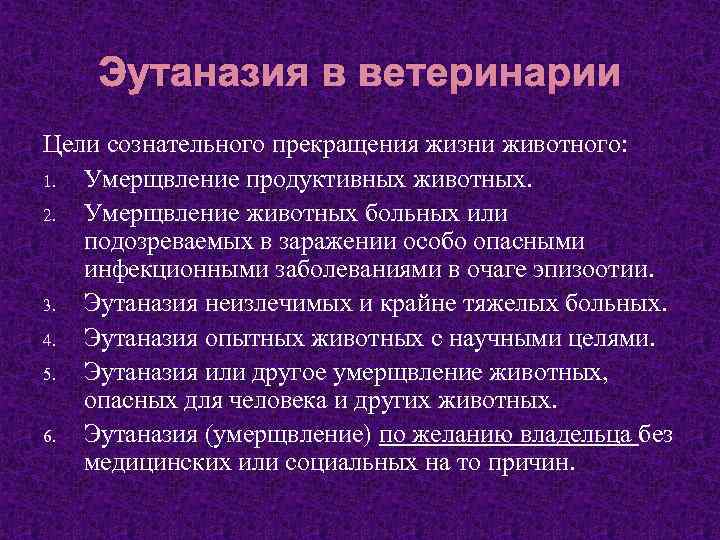 Эутаназия в ветеринарии

Цели сознательного прекращения жизни животного:

1. Умерщвление продуктивных животных.
2. Умерщвление животных больных или подозреваемых в заражении особо опасными инфекционными заболеваниями в очаге эпизоотии.
3. Эутаназия неизлечимых и крайне тяжелых больных.
4. Эутаназия опытных животных с научными целями.
5. Эутаназия или другое умерщвление животных, опасных для человека и других животных.
6. Эутаназия (умерщвление) по желанию владельца без медицинских или социальных на то причин.